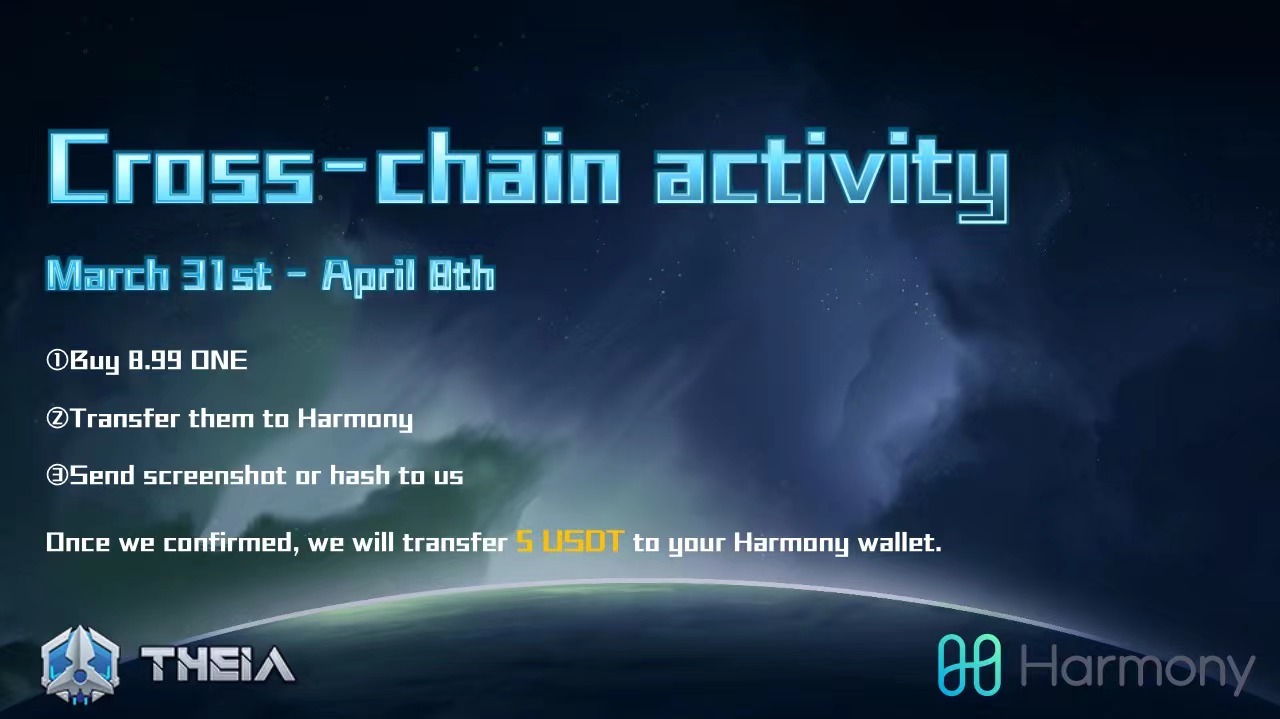 Cross-chain activity

March 31st - April 8th

①Buy 8.99 ONE

②Transfer them to Harmony

③Send screenshot or hash to us

Once we confirmed, we will transfer 5 USDT to your Harmony wallet.

THEIA

Harmony